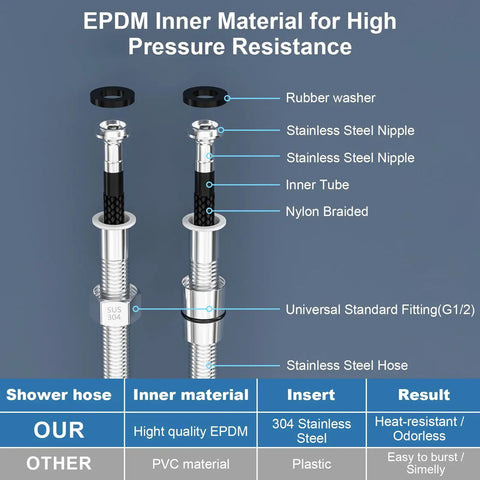 EPDM Inner Material for High Pressure Resistance

Rubber washer

Stainless Steel Nipple

Stainless Steel Nipple

Inner Tube

Nylon Braided

SUS 304

Universal Standard Fitting(G1/2)

Stainless Steel Hose

| Shower hose | Inner material | Insert | Result |
|---|---|---|---|
| OUR | Hight quality EPDM | 304 Stainless Steel | Heat-resistant / Odorless |
| OTHER | PVC material | Plastic | Easy to burst / Simelly |